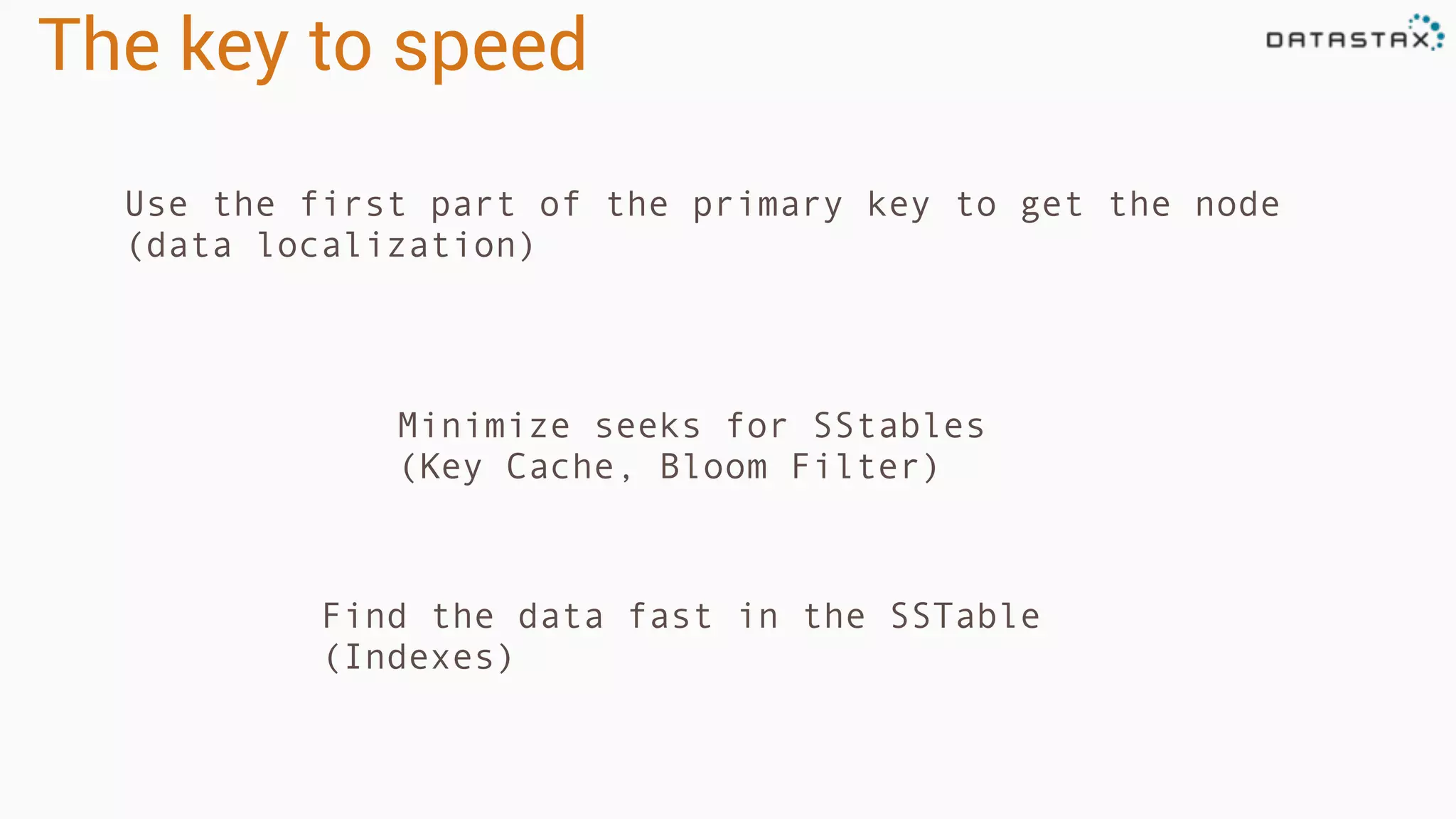 The key to speed

DATASTAX

Use the first part of the primary key to get the node (data localization)

Minimize seeks for SStables (Key Cache, Bloom Filter)

Find the data fast in the SSTable (Indexes)